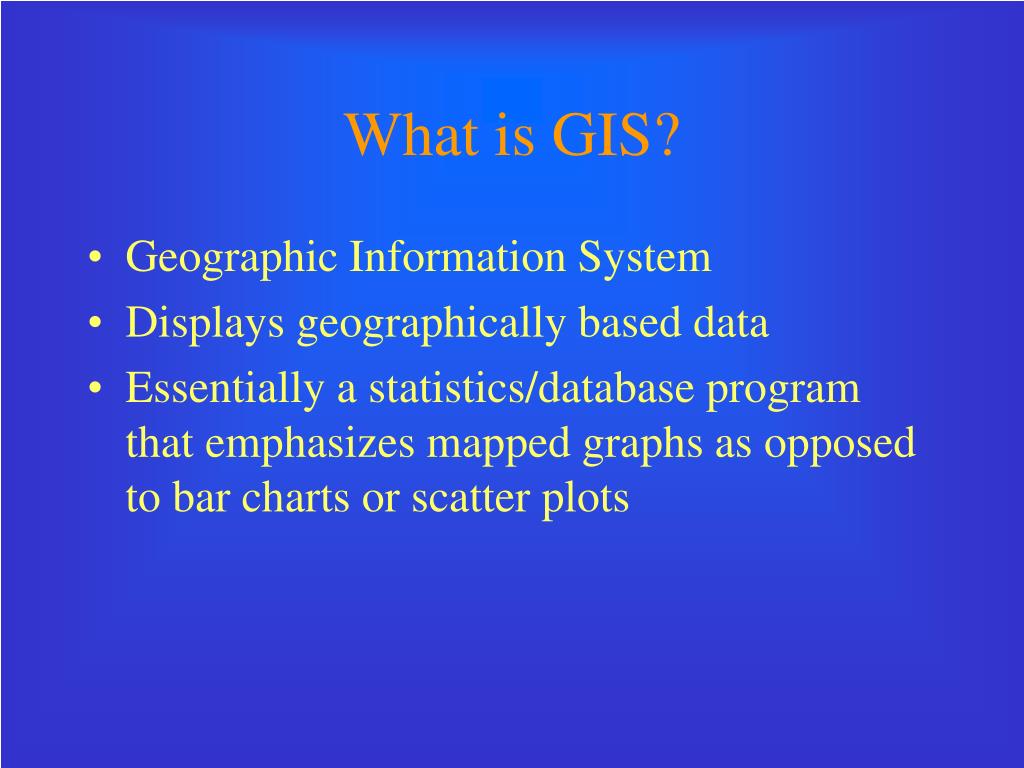 What is GIS?

• Geographic Information System
• Displays geographically based data
• Essentially a statistics/database program that emphasizes mapped graphs as opposed to bar charts or scatter plots